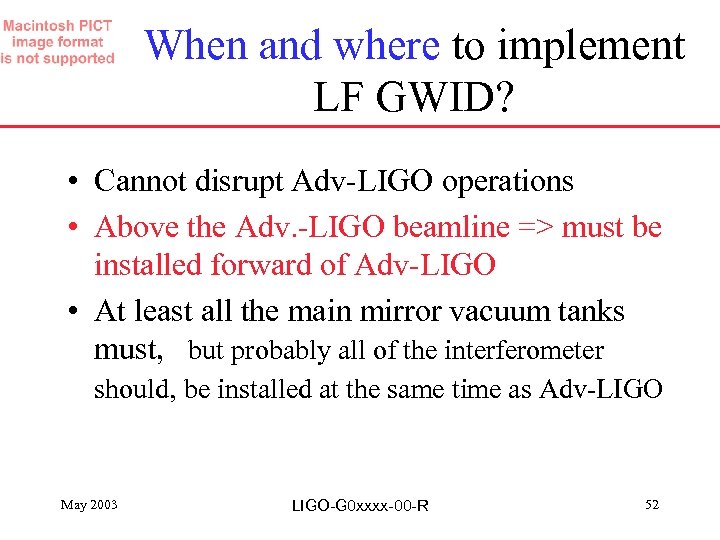 Macintosh PICT image format is not supported

When and where to implement LF GWID?

• Cannot disrupt Adv-LIGO operations
• Above the Adv.-LIGO beamline => must be installed forward of Adv-LIGO
• At least all the main mirror vacuum tanks must, but probably all of the interferometer should, be installed at the same time as Adv-LIGO

May 2003

LIGO-G0xxxx-00-R

52